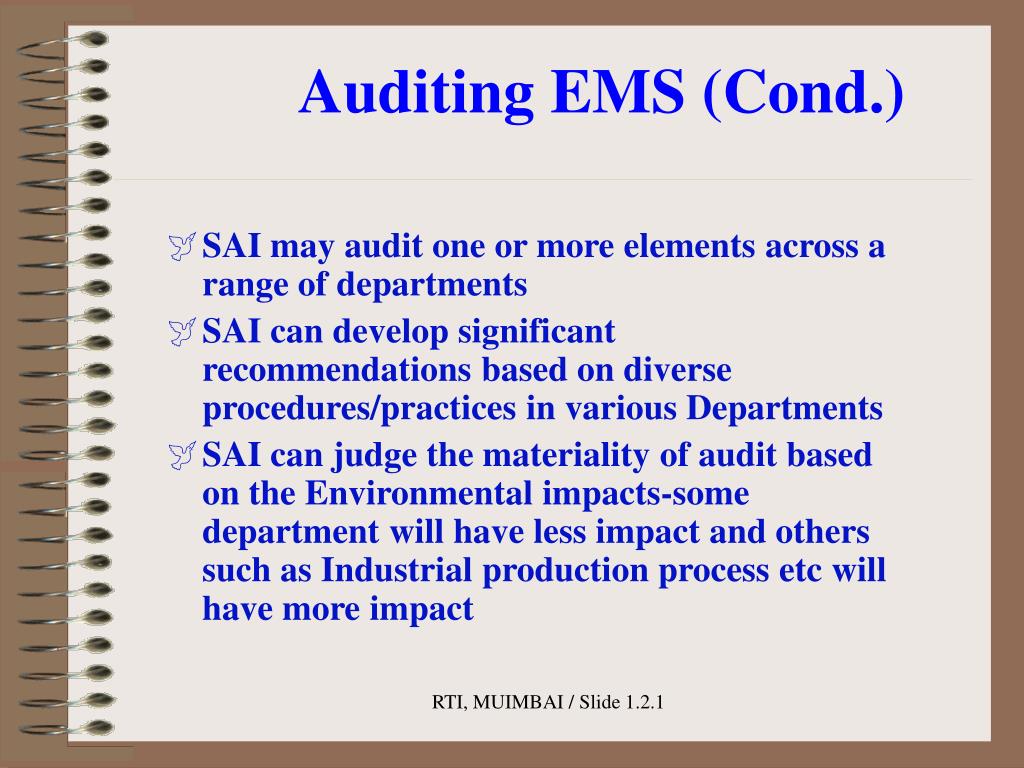 Auditing EMS (Cond.)

SAI may audit one or more elements across a range of departments

SAI can develop significant recommendations based on diverse procedures/practices in various Departments

SAI can judge the materiality of audit based on the Environmental impacts-some department will have less impact and others such as Industrial production process etc will have more impact

RTI, MUIMBAI / Slide 1.2.1